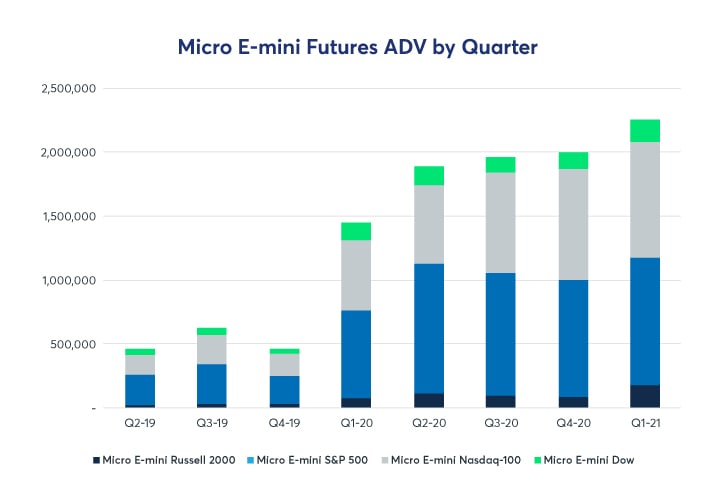 Micro E-mini Futures ADV by Quarter

2,500,000
2,000,000
1,500,000
1,000,000
500,000
-

Q2-19 Q3-19 Q4-19 Q1-20 Q2-20 Q3-20 Q4-20 Q1-21

Micro E-mini Russell 2000 Micro E-mini S&P 500 Micro E-mini Nasdaq-100 Micro E-mini Dow